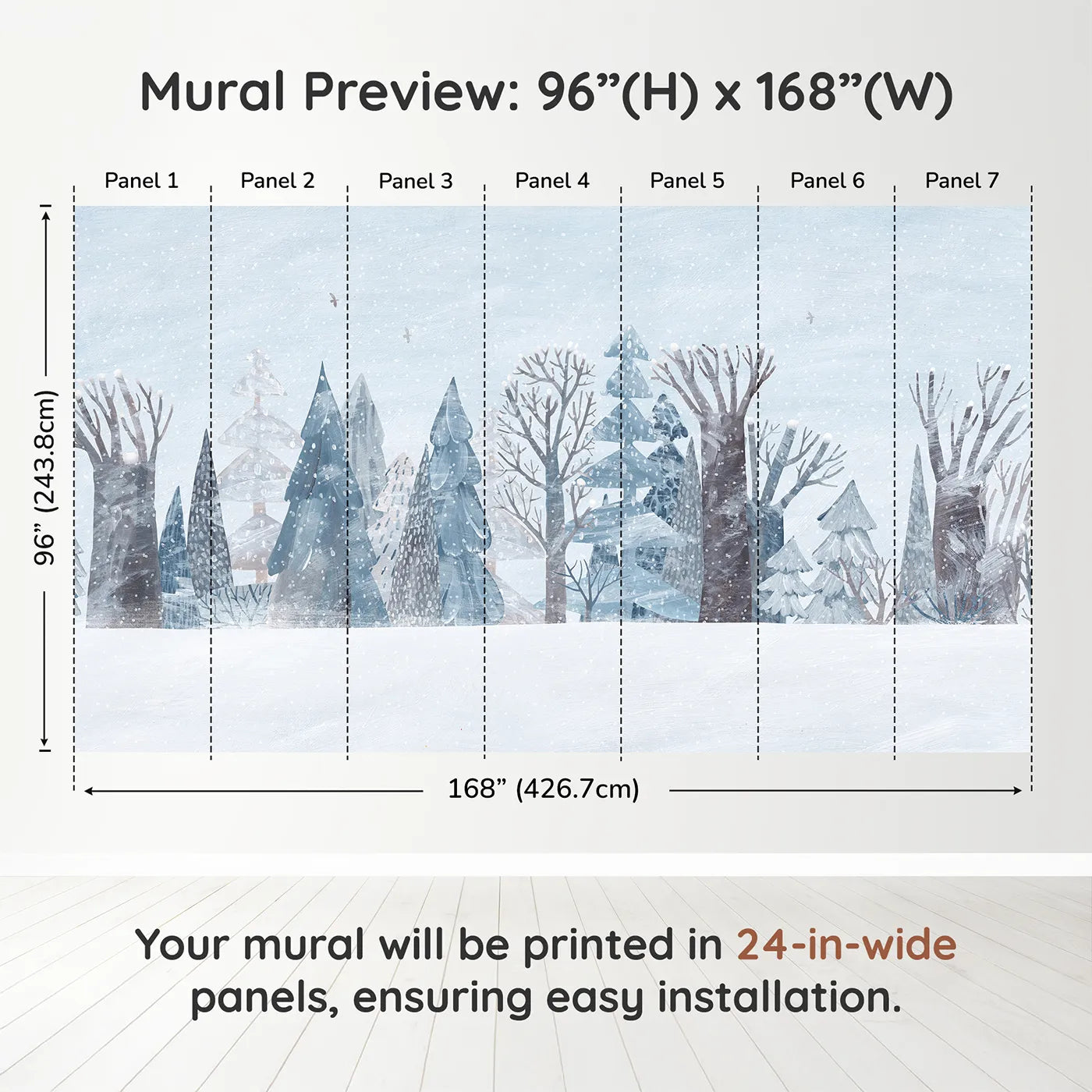 Mural Preview: 96”(H) x 168”(W)

Panel 1 Panel 2 Panel 3 Panel 4 Panel 5 Panel 6 Panel 7

96” (243.8cm)

168” (426.7cm)

Your mural will be printed in 24-in-wide panels, ensuring easy installation.